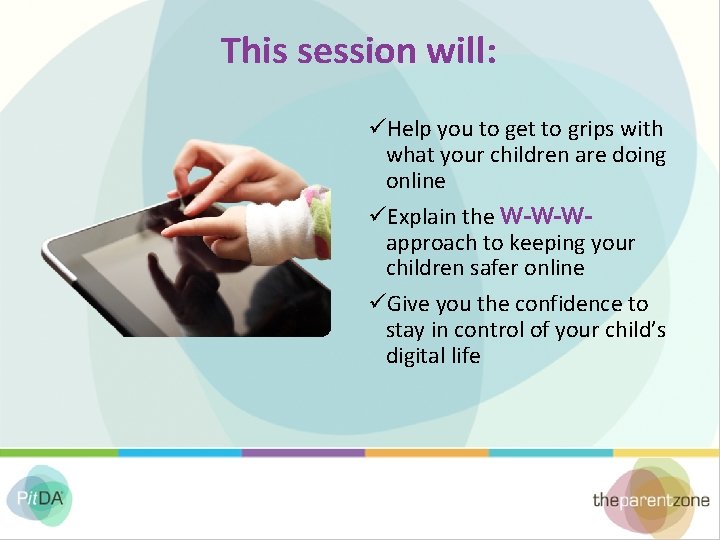 This session will:

✓Help you to get to grips with what your children are doing online

✓Explain the W-W-W- approach to keeping your children safer online

✓Give you the confidence to stay in control of your child's digital life

PitDA

theparentzone